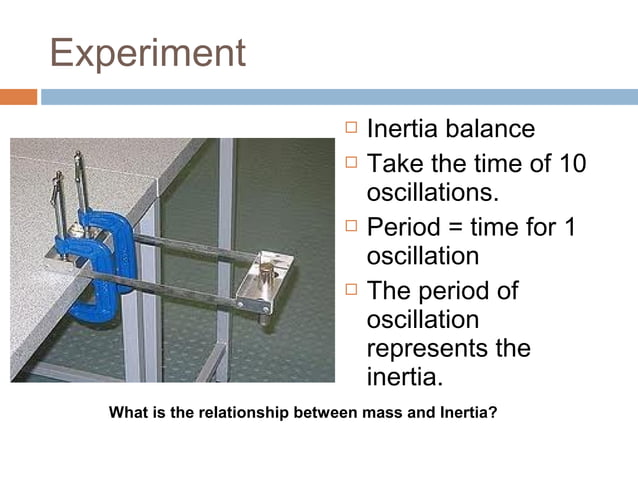 Experiment

□ Inertia balance
□ Take the time of 10 oscillations.
□ Period = time for 1 oscillation
□ The period of oscillation represents the inertia.

What is the relationship between mass and Inertia?